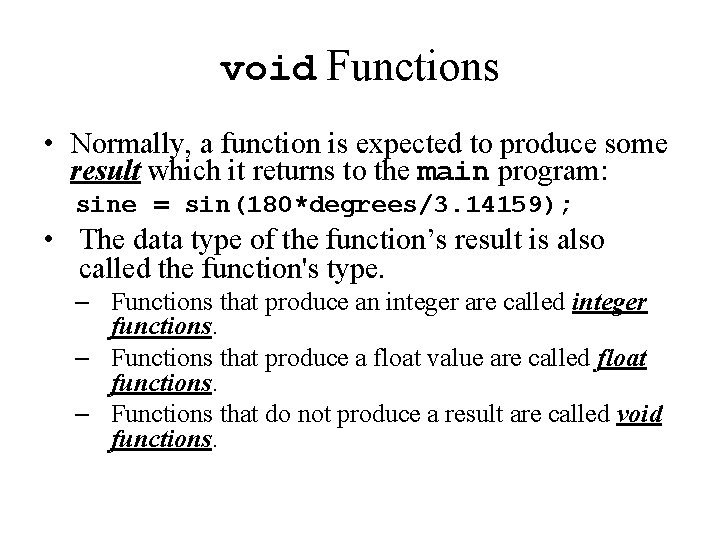 void Functions

• Normally, a function is expected to produce some result which it returns to the main program:
sine = sin(180*degrees/3.14159);

• The data type of the function's result is also called the function's type.
– Functions that produce an integer are called integer functions.
– Functions that produce a float value are called float functions.
– Functions that do not produce a result are called void functions.